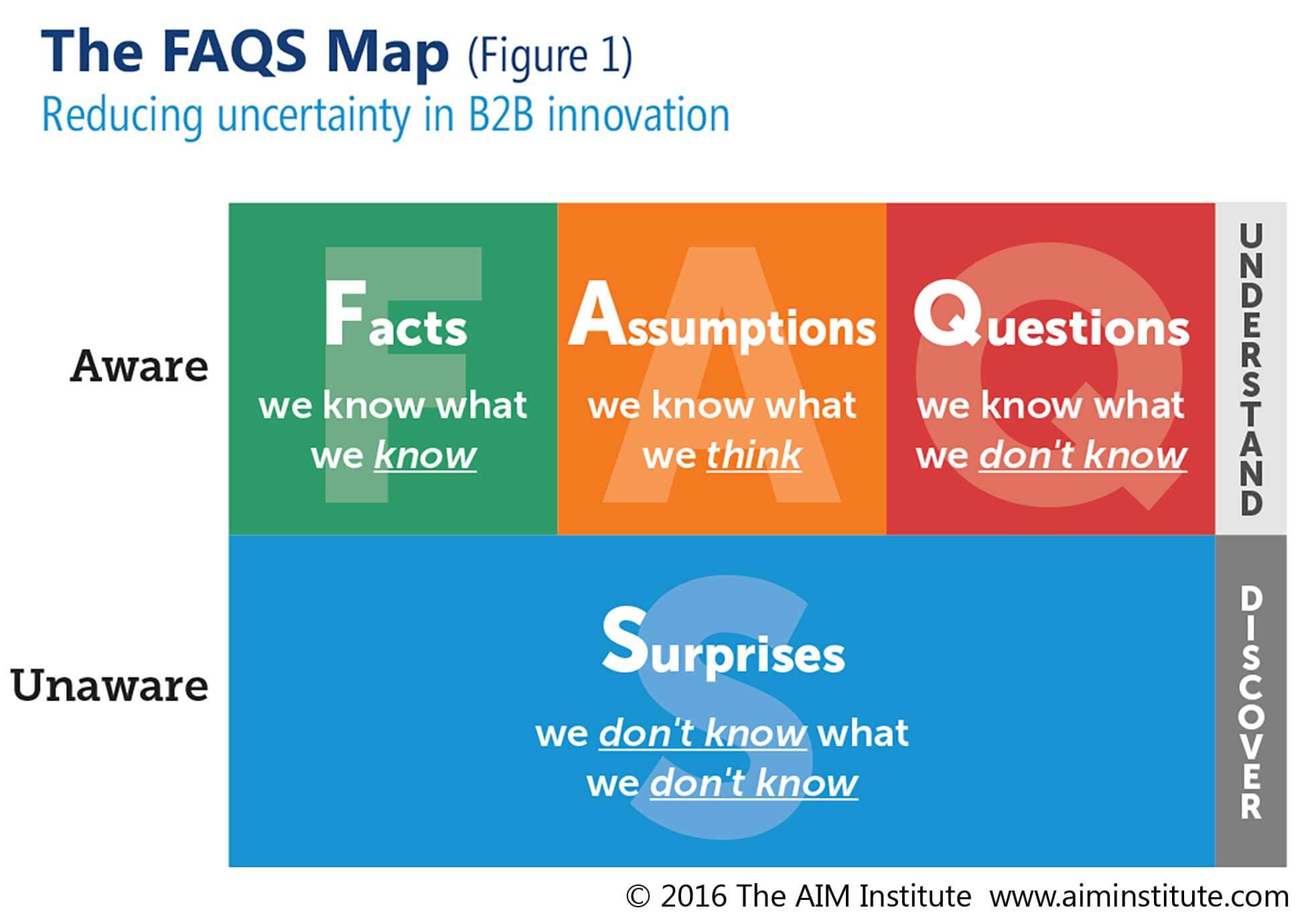 The FAQS Map (Figure 1)
Reducing uncertainty in B2B innovation

Aware

Facts
we know what we know

Assumptions
we know what we think

Questions
we know what we don't know

UNDERSTAND

Unaware

Surprises
we don't know what we don't know

DISCOVER

© 2016 The AIM Institute www.aiminstitute.com